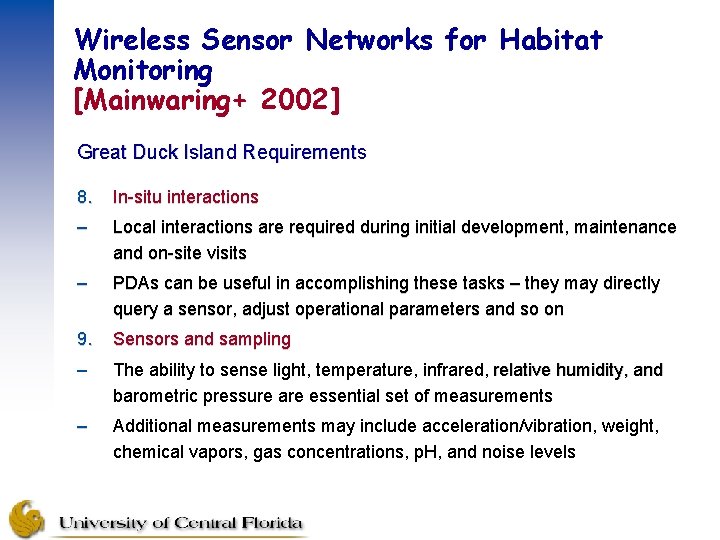 Wireless Sensor Networks for Habitat Monitoring
[Mainwaring+ 2002]

Great Duck Island Requirements

8. In-situ interactions

– Local interactions are required during initial development, maintenance and on-site visits

– PDAs can be useful in accomplishing these tasks – they may directly query a sensor, adjust operational parameters and so on

9. Sensors and sampling

– The ability to sense light, temperature, infrared, relative humidity, and barometric pressure are essential set of measurements

– Additional measurements may include acceleration/vibration, weight, chemical vapors, gas concentrations, pH, and noise levels

University of Central Florida